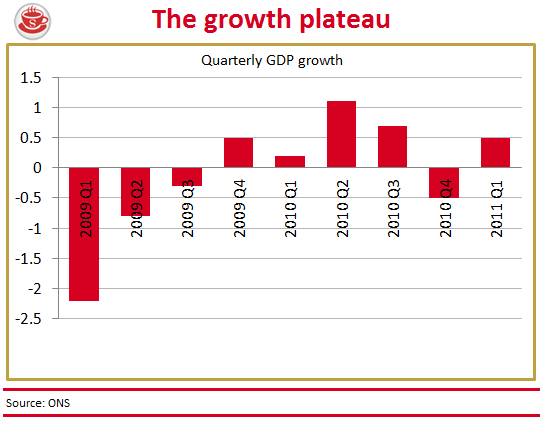 S

The growth plateau

Quarterly GDP growth

1.5
1
0.5
0
-0.5
-1
-1.5
-2
-2.5

2009 Q1
2009 Q2
2009 Q3
2009 Q4
2010 Q1
2010 Q2
2010 Q3
2010 Q4
2011 Q1

Source: ONS